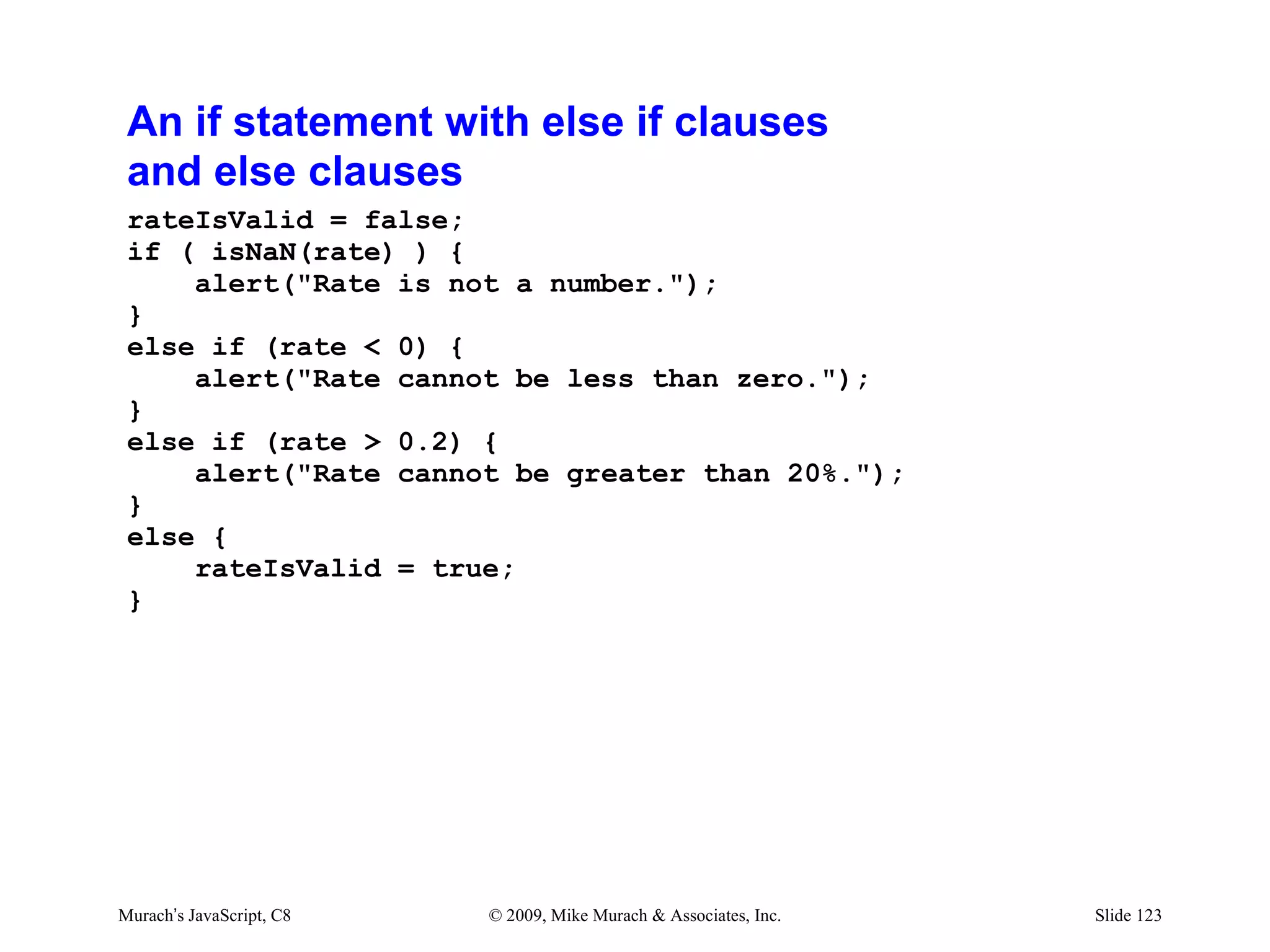 An if statement with else if clauses and else clauses

rateIsValid = false;
if ( isNaN(rate) ) {
    alert("Rate is not a number.");
}
else if (rate < 0) {
    alert("Rate cannot be less than zero.");
}
else if (rate > 0.2) {
    alert("Rate cannot be greater than 20%.");
}
else {
    rateIsValid = true;
}

Murach's JavaScript, C8

© 2009, Mike Murach & Associates, Inc.

Slide 123